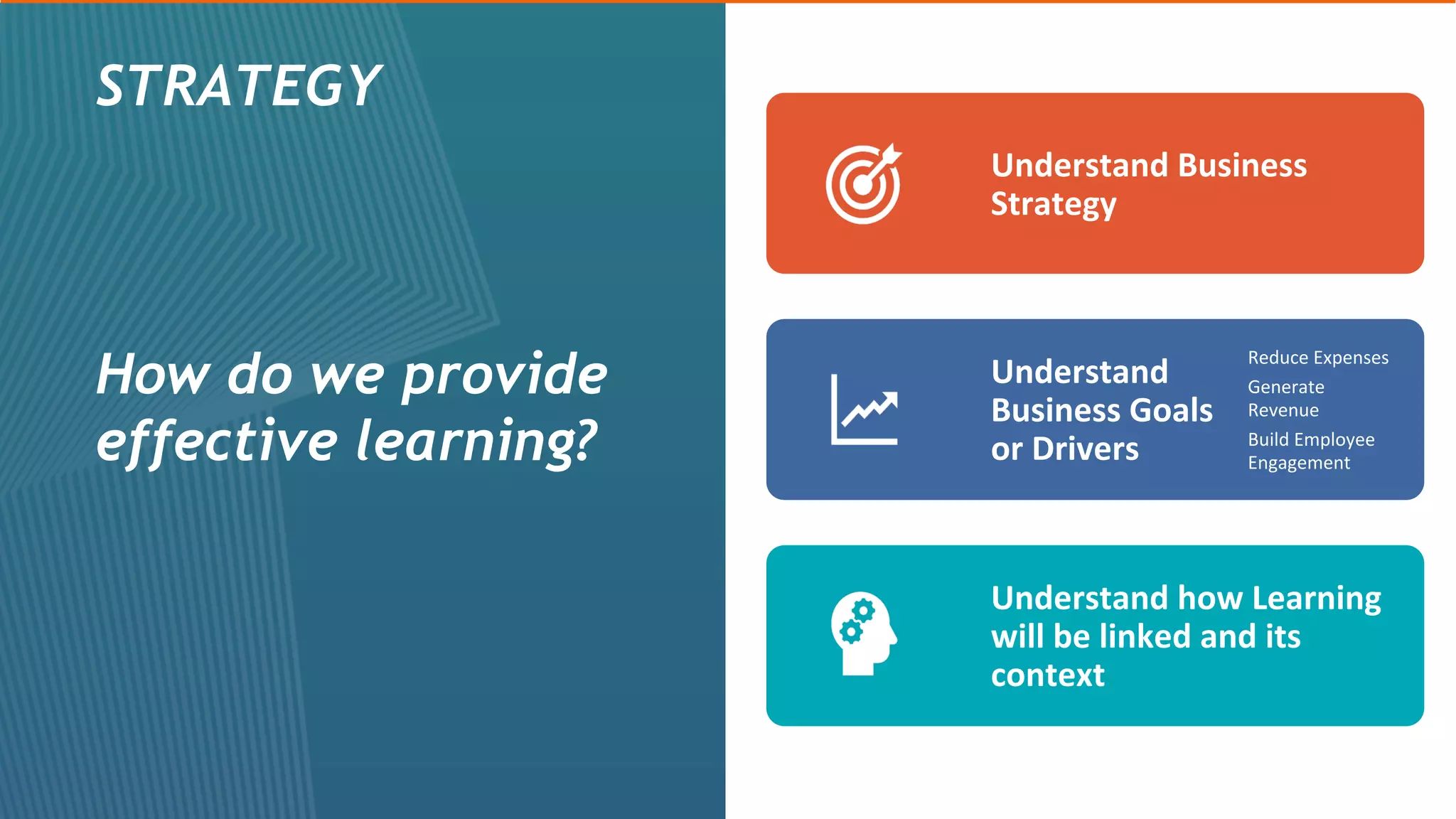 STRATEGY

How do we provide effective learning?

Understand Business Strategy

Understand Business Goals or Drivers

Reduce Expenses

Generate Revenue

Build Employee Engagement

Understand how Learning will be linked and its context